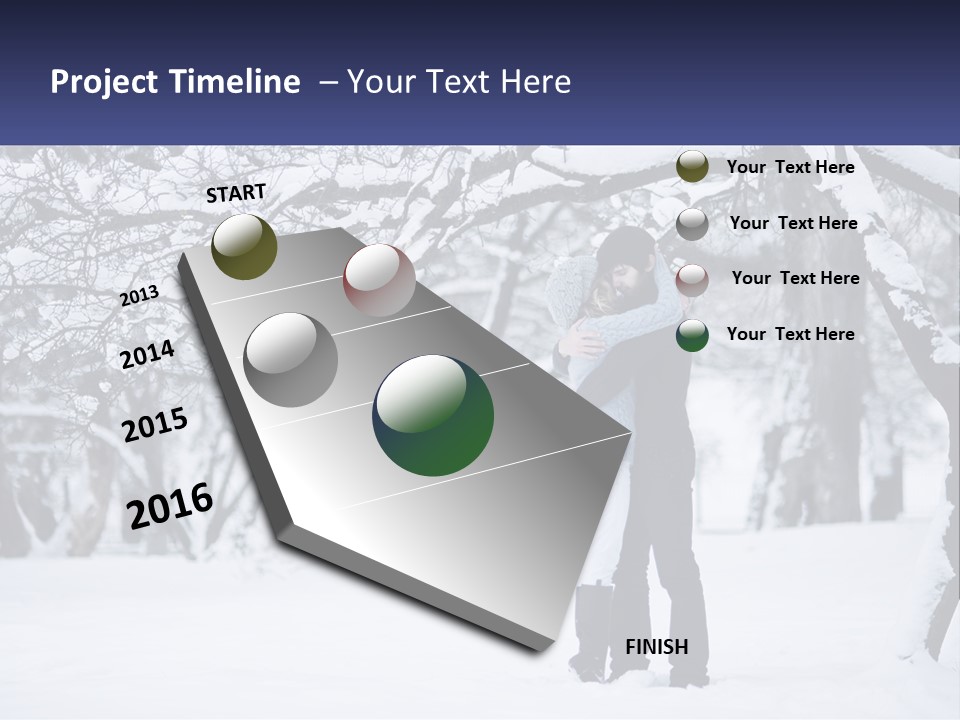 Project Timeline – Your Text Here

START

2013

2014

2015

2016

FINISH

Your Text Here

Your Text Here

Your Text Here

Your Text Here